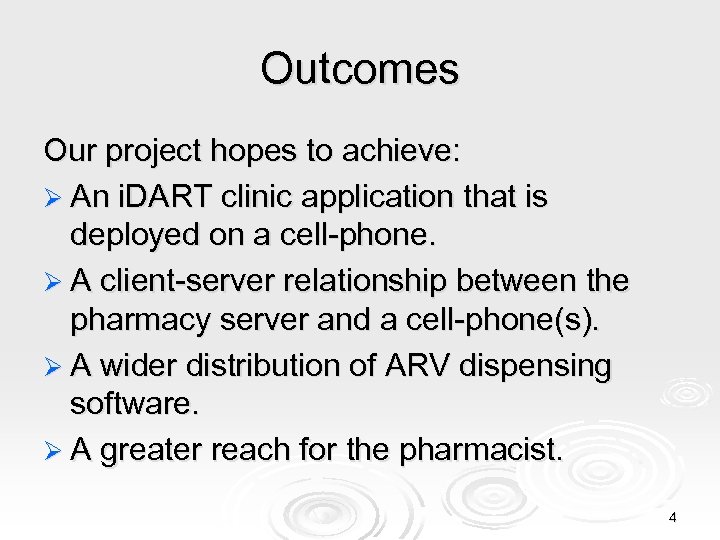 Outcomes

Our project hopes to achieve:

➢ An iDART clinic application that is deployed on a cell-phone.

➢ A client-server relationship between the pharmacy server and a cell-phone(s).

➢ A wider distribution of ARV dispensing software.

➢ A greater reach for the pharmacist.

4